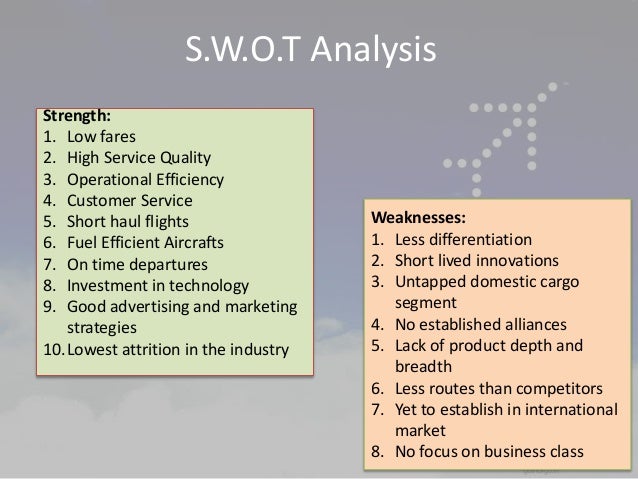 S.W.O.T Analysis

Strength:
1. Low fares
2. High Service Quality
3. Operational Efficiency
4. Customer Service
5. Short haul flights
6. Fuel Efficient Aircrafts
7. On time departures
8. Investment in technology
9. Good advertising and marketing strategies
10. Lowest attrition in the industry

Weaknesses:
1. Less differentiation
2. Short lived innovations
3. Untapped domestic cargo segment
4. No established alliances
5. Lack of product depth and breadth
6. Less routes than competitors
7. Yet to establish in international market
8. No focus on business class